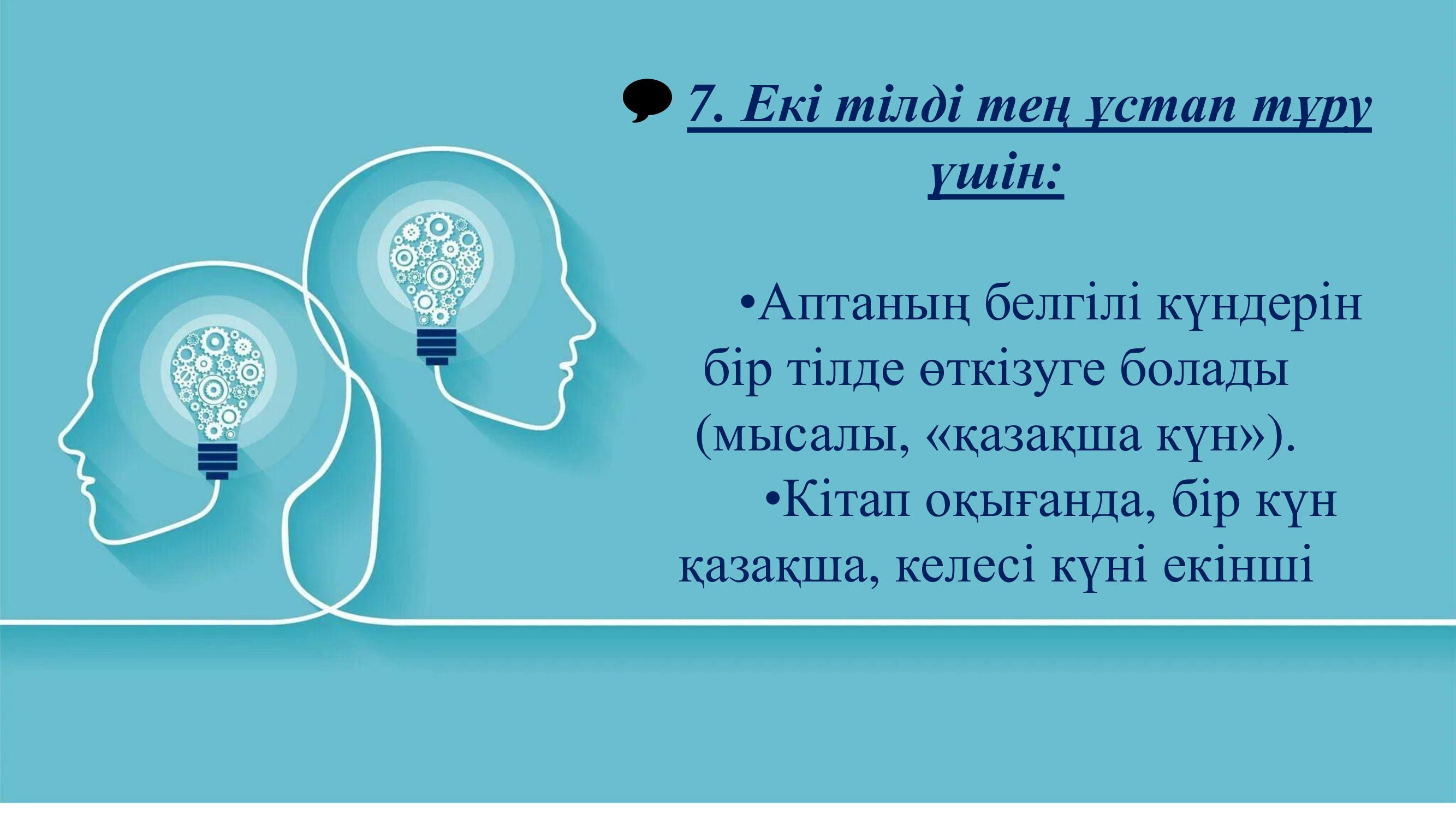 7. Екі тілді тең ұстап тұру үшін:

•Аптаның белгілі күндерін бір тілде өткізуге болады (мысалы, «қазақша күн»).

•Кітап оқығанда, бір күн қазақша, келесі күні екінші